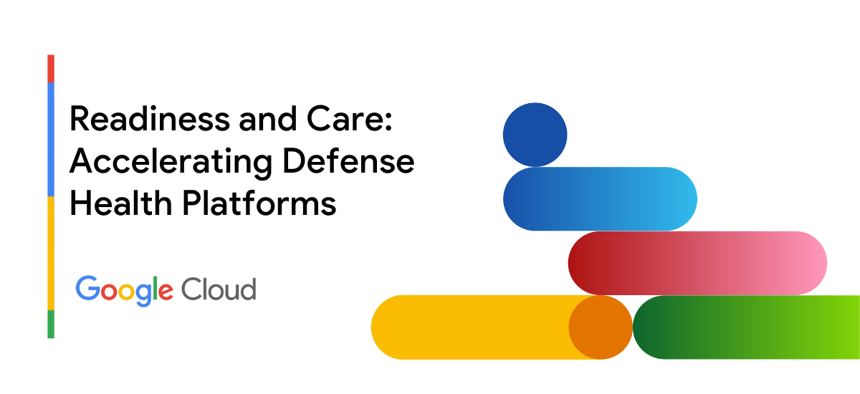 Readiness and Care: Accelerating Defense Health Platforms

Google Cloud